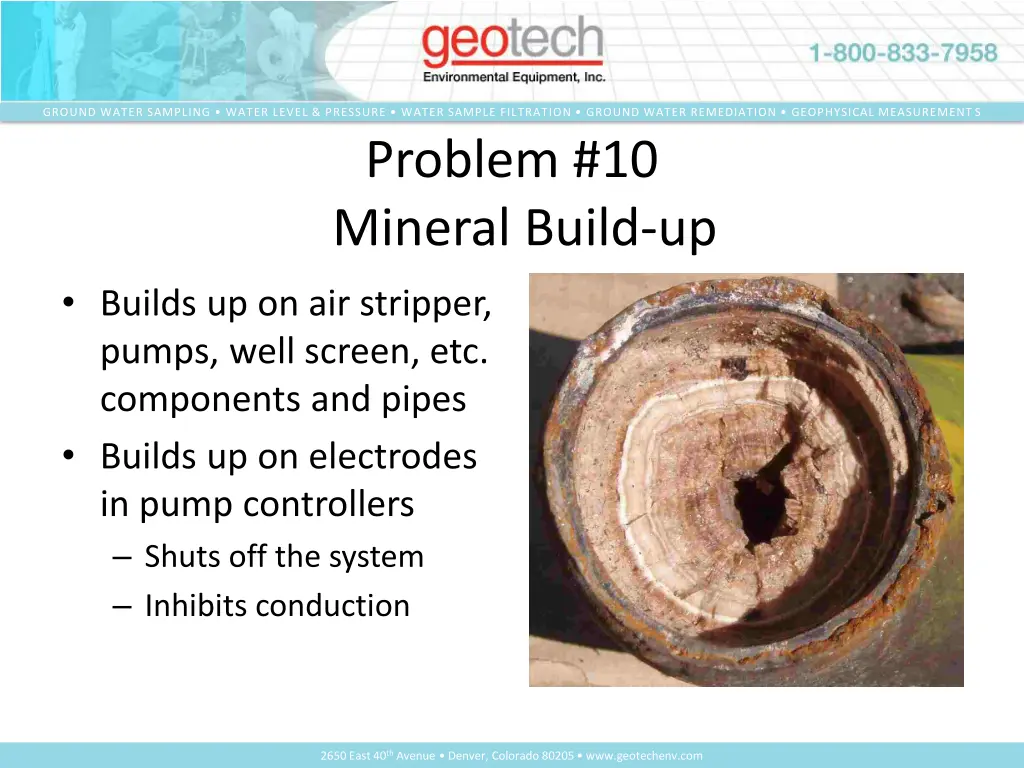 geotech
Environmental Equipment, Inc.

1-800-833-7958

GROUND WATER SAMPLING • WATER LEVEL & PRESSURE • WATER SAMPLE FILTRATION • GROUND WATER REMEDIATION • GEOPHYSICAL MEASUREMENTS

Problem #10
Mineral Build-up

• Builds up on air stripper, pumps, well screen, etc. components and pipes
• Builds up on electrodes in pump controllers
– Shuts off the system
– Inhibits conduction

2650 East 40$^{th}$ Avenue • Denver, Colorado 80205 • www.geotechenv.com